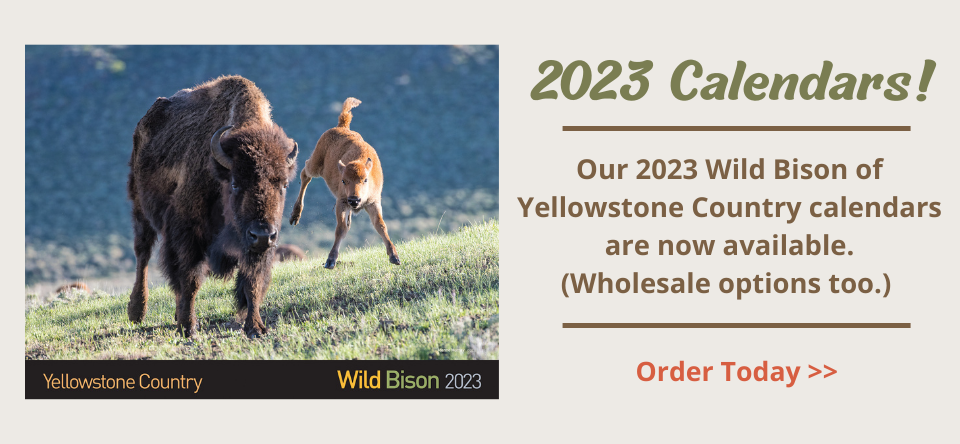 Yellowstone Country

Wild Bison 2023

2023 Calendars!

Our 2023 Wild Bison of Yellowstone Country calendars are now available. (Wholesale options too.)

Order Today >>